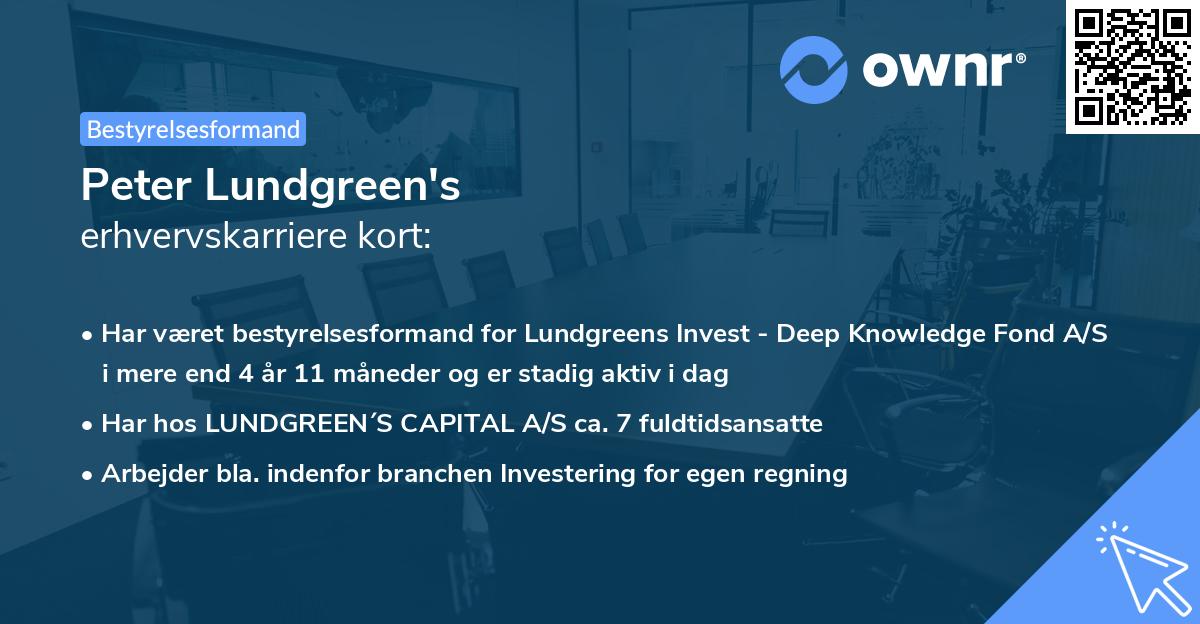 ownr®

Bestyrelsesformand

Peter Lundgreen's
erhvervskarriere kort:

• Har været bestyrelsesformand for Lundgreens Invest - Deep Knowledge Fond A/S i mere end 4 år 11 måneder og er stadig aktiv i dag
• Har hos LUNDGREEN´S CAPITAL A/S ca. 7 fuldtidsansatte
• Arbejder bla. indenfor branchen Investering for egen regning